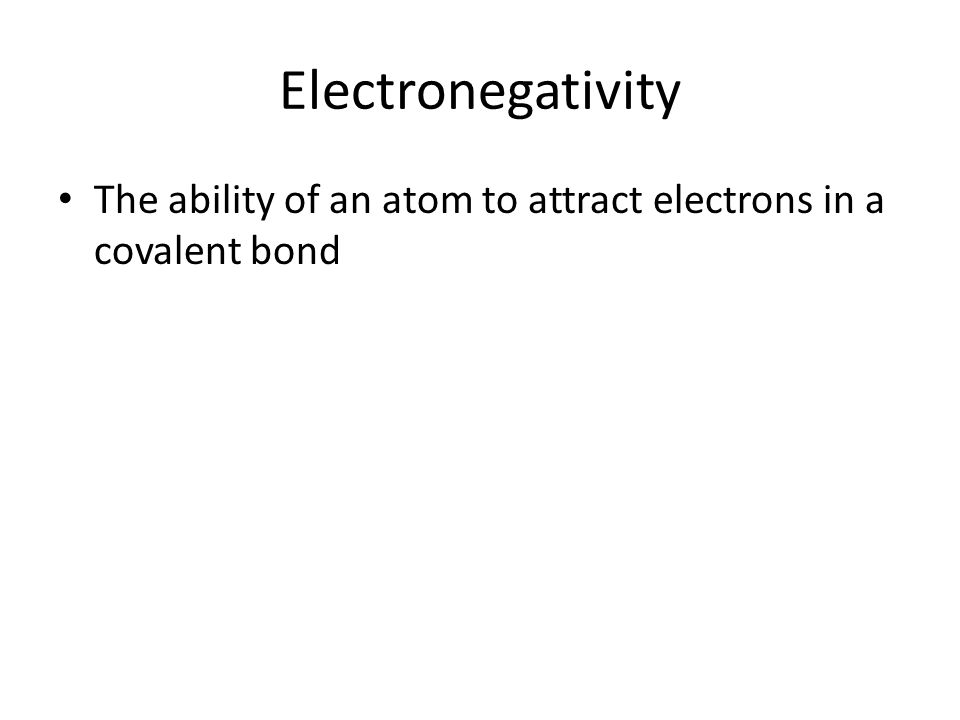 Electronegativity

• The ability of an atom to attract electrons in a covalent bond